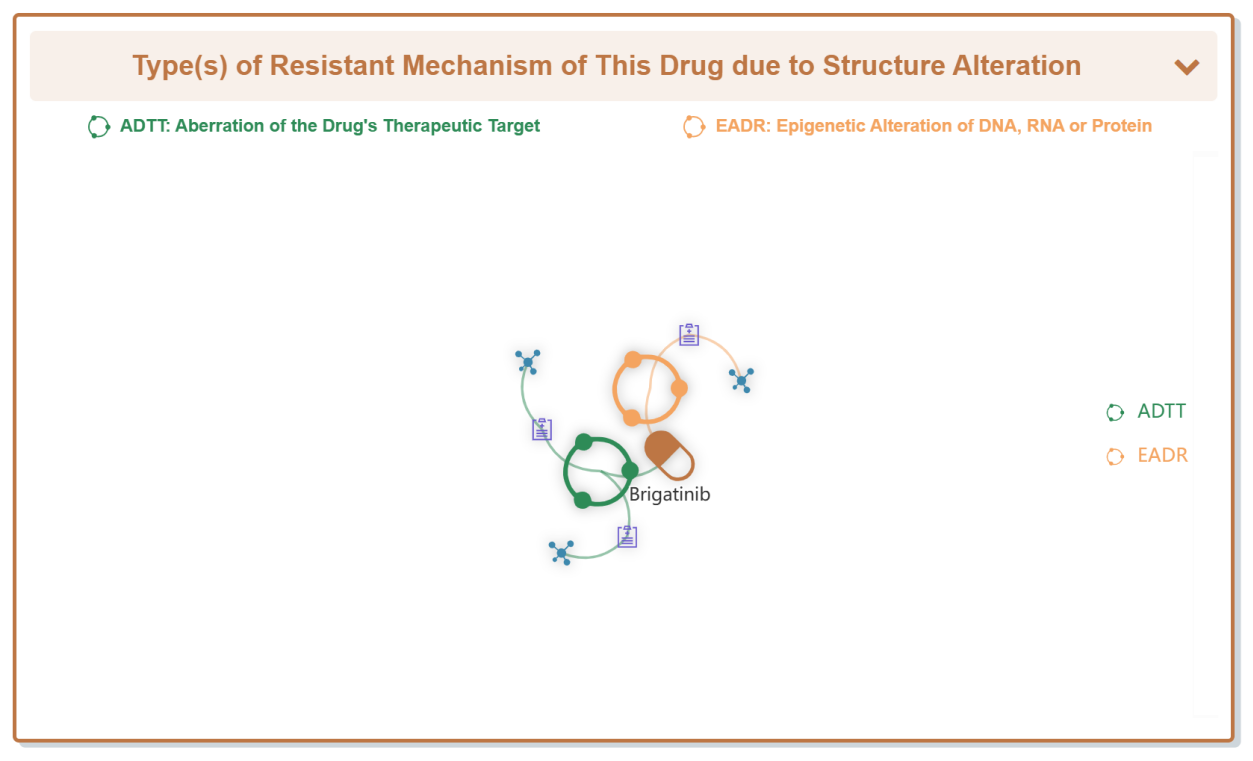 Type(s) of Resistant Mechanism of This Drug due to Structure Alteration

ADTT: Aberration of the Drug's Therapeutic Target

EADR: Epigenetic Alteration of DNA, RNA or Protein

Brigatinib

ADTT

EADR